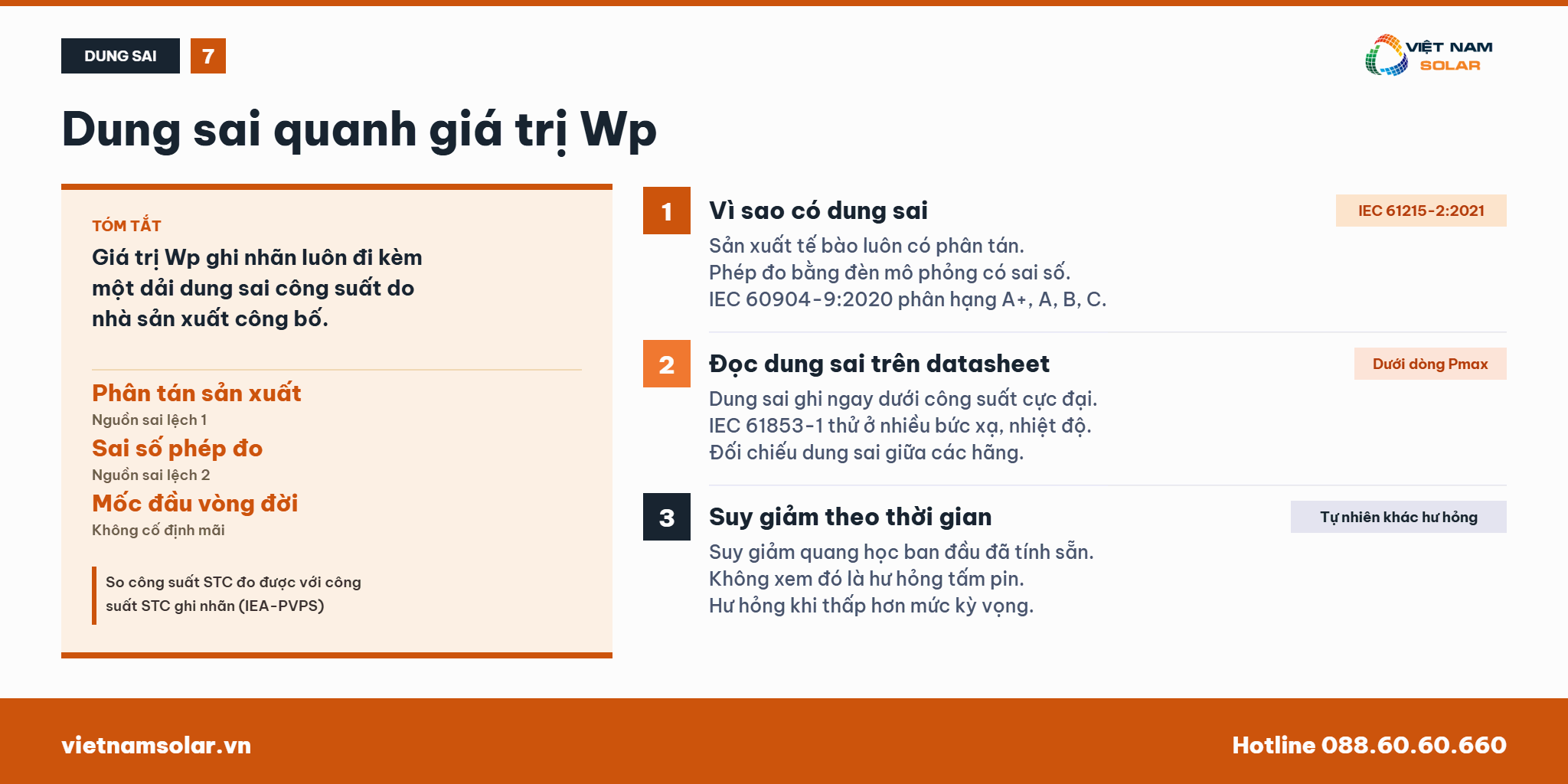 DUNG SAI 7

VIỆT NAM SOLAR

Dung sai quanh giá trị Wp

TÓM TẮT

Giá trị Wp ghi nhãn luôn đi kèm một dải dung sai công suất do nhà sản xuất công bố.

Phân tán sản xuất
Nguồn sai lệch 1

Sai số phép đo
Nguồn sai lệch 2

Mốc đầu vòng đời
Không cố định mãi

So công suất STC đo được với công suất STC ghi nhãn (IEA-PVPS)

1 Vì sao có dung sai

IEC 61215-2:2021

Sản xuất tế bào luôn có phân tán.
Phép đo bằng đèn mô phỏng có sai số.
IEC 60904-9:2020 phân hạng A+, A, B, C.

2 Đọc dung sai trên datasheet

Dưới dòng Pmax

Dung sai ghi ngay dưới công suất cực đại.
IEC 61853-1 thử ở nhiều bức xạ, nhiệt độ.
Đối chiếu dung sai giữa các hãng.

3 Suy giảm theo thời gian

Tự nhiên khác hư hỏng

Suy giảm quang học ban đầu đã tính sẵn.
Không xem đó là hư hỏng tấm pin.
Hư hỏng khi thấp hơn mức kỳ vọng.

vietnamsolar.vn

Hotline 088.60.60.660